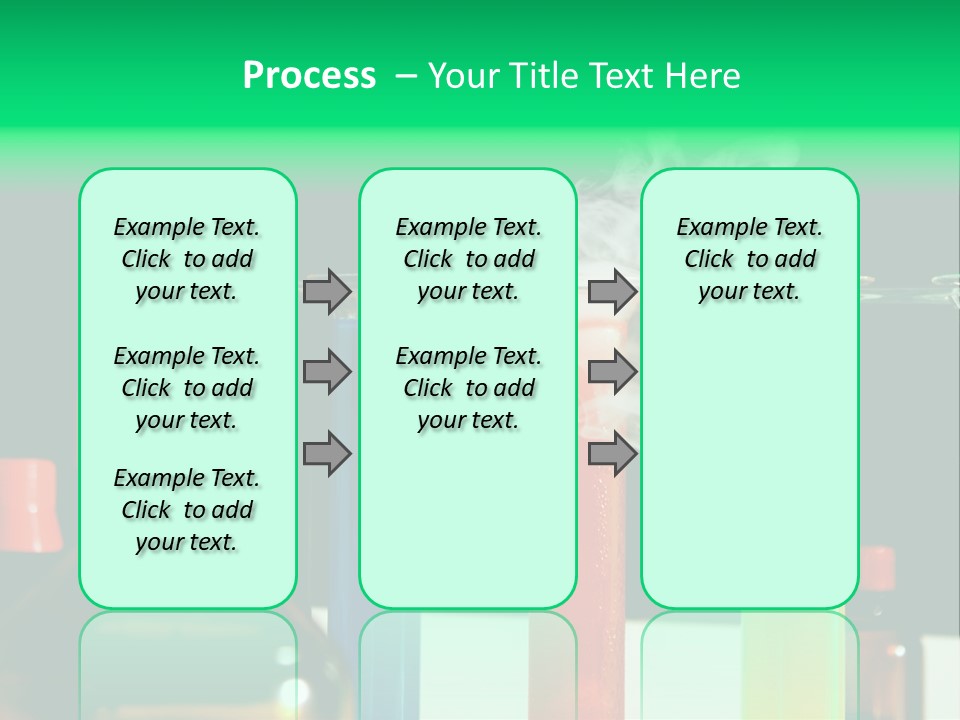 Process – Your Title Text Here

Example Text. Click to add your text.

Example Text. Click to add your text.

Example Text. Click to add your text.

Example Text. Click to add your text.

Example Text. Click to add your text.

Example Text. Click to add your text.